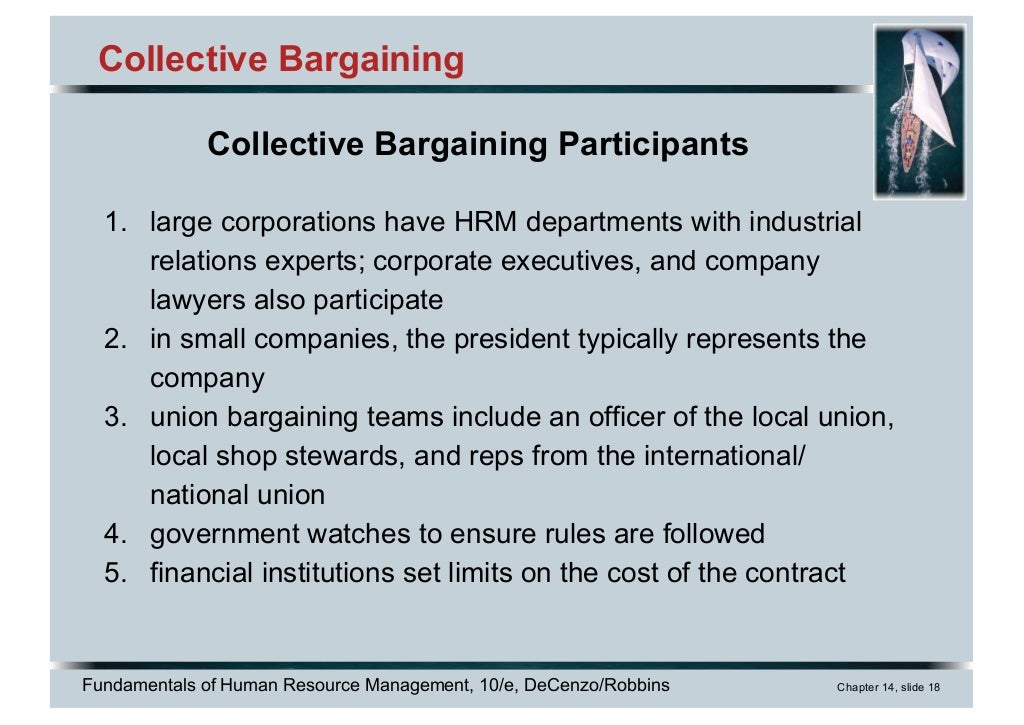 Collective Bargaining

Collective Bargaining Participants

1. large corporations have HRM departments with industrial relations experts; corporate executives, and company lawyers also participate
2. in small companies, the president typically represents the company
3. union bargaining teams include an officer of the local union, local shop stewards, and reps from the international/ national union
4. government watches to ensure rules are followed
5. financial institutions set limits on the cost of the contract

Fundamentals of Human Resource Management, 10/e, DeCenzo/Robbins

Chapter 14, slide 18